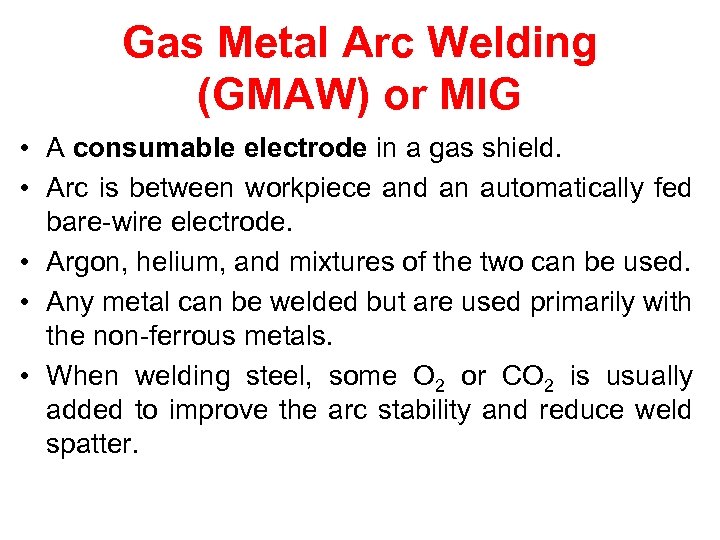 Gas Metal Arc Welding (GMAW) or MIG

• A consumable electrode in a gas shield.
• Arc is between workpiece and an automatically fed bare-wire electrode.
• Argon, helium, and mixtures of the two can be used.
• Any metal can be welded but are used primarily with the non-ferrous metals.
• When welding steel, some $O_2$ or $CO_2$ is usually added to improve the arc stability and reduce weld spatter.